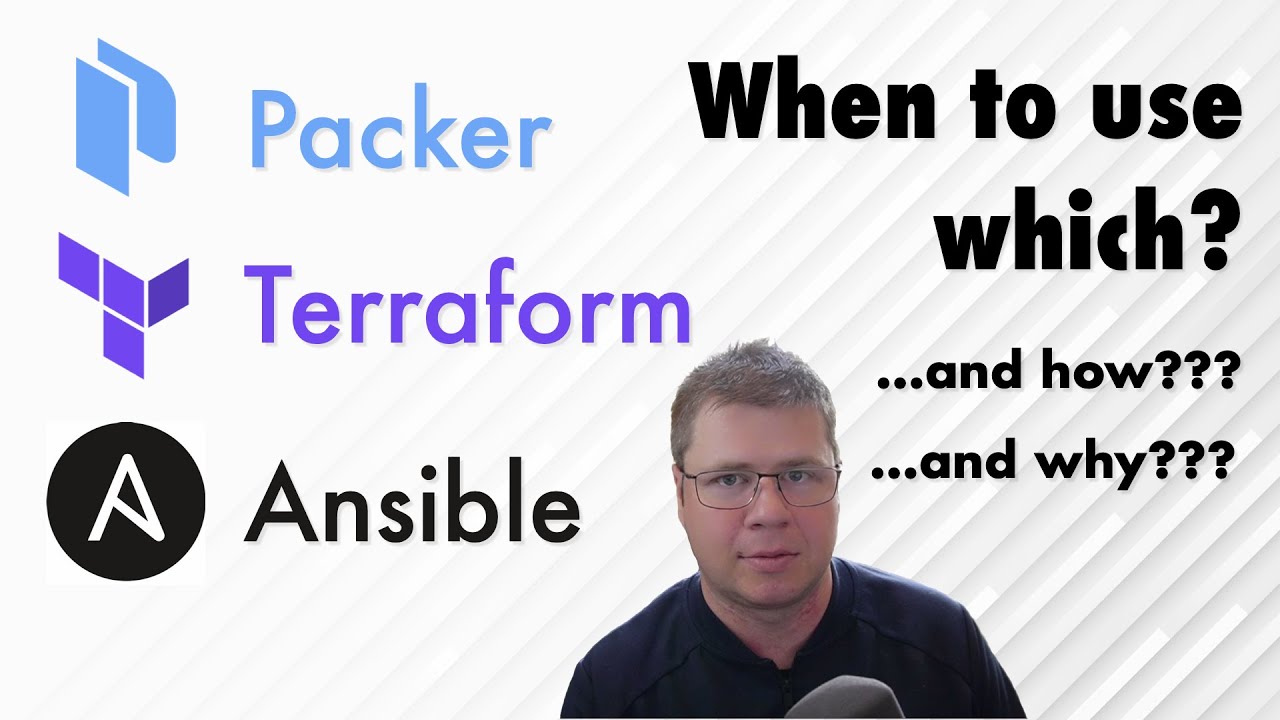 Packer

Terraform

Ansible

When to use which?

...and how???

...and why???